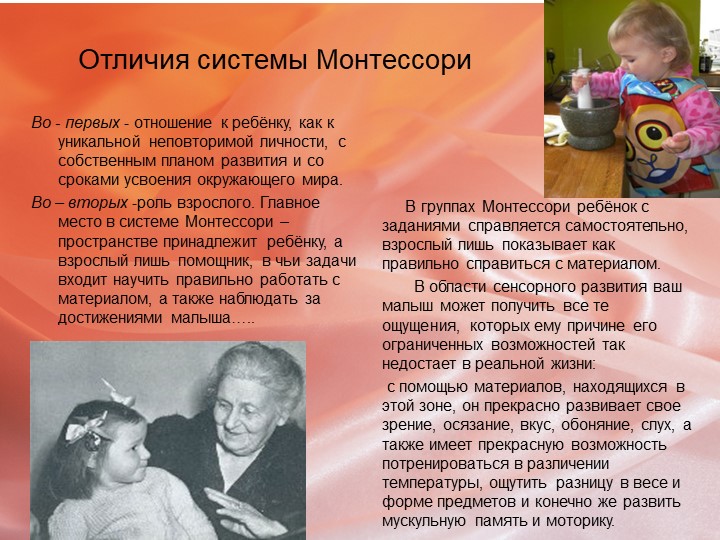 Отличия системы Монтессори

Во - первых - отношение к ребёнку, как к уникальной неповторимой личности, с собственным планом развития и со сроками усвоения окружающего мира.

Во – вторых -роль взрослого. Главное место в системе Монтессори – пространстве принадлежит ребёнку, а взрослый лишь помощник, в чьи задачи входит научить правильно работать с материалом, а также наблюдать за достижениями малыша…..

В группах Монтессори ребёнок с заданиями справляется самостоятельно, взрослый лишь показывает как правильно справиться с материалом.

В области сенсорного развития ваш малыш может получить все те ощущения, которых ему причине его ограниченных возможностей так недостает в реальной жизни:

с помощью материалов, находящихся в этой зоне, он прекрасно развивает свое зрение, осязание, вкус, обоняние, слух, а также имеет прекрасную возможность потренироваться в различении температуры, ощутить разницу в весе и форме предметов и конечно же развить мускульную память и моторику.